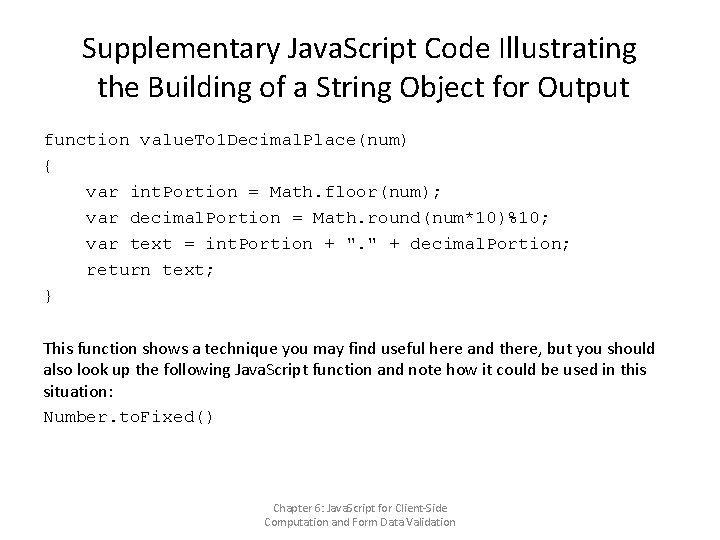 Supplementary JavaScript Code Illustrating the Building of a String Object for Output

function valueTo1DecimalPlace(num)
{
    var intPortion = Math.floor(num);
    var decimalPortion = Math.round(num*10)%10;
    var text = intPortion + "." + decimalPortion;
    return text;
}

This function shows a technique you may find useful here and there, but you should also look up the following JavaScript function and note how it could be used in this situation:

Number.toFixed()

Chapter 6: JavaScript for Client-Side Computation and Form Data Validation